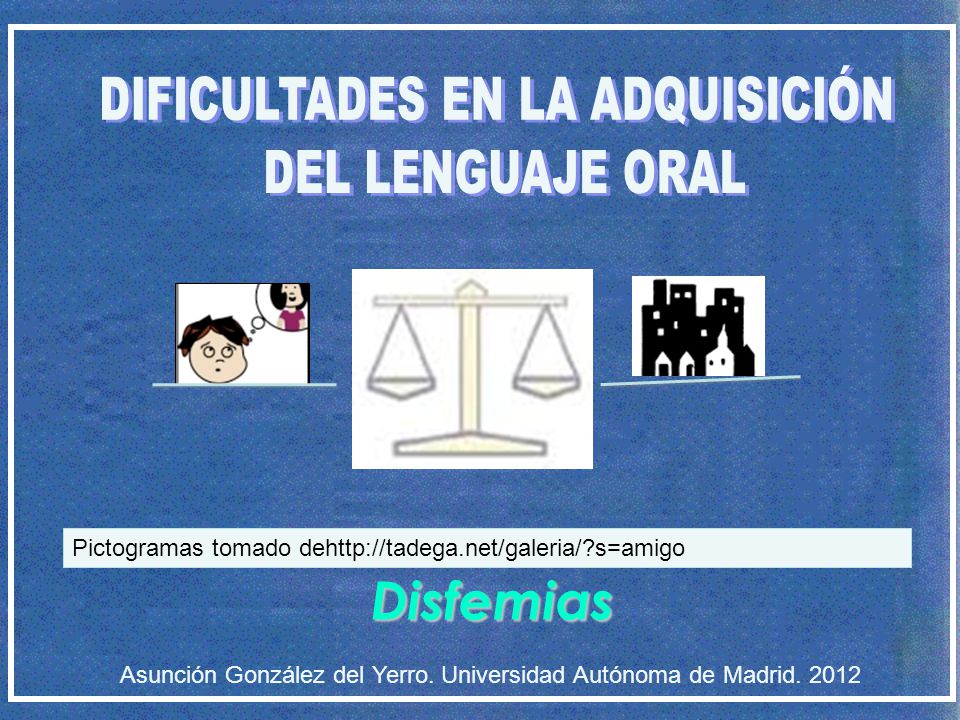 DIFICULTADES EN LA ADQUISICIÓN DEL LENGUAJE ORAL

Pictogramas tomado dehttp://tadega.net/galeria/?s=amigo

Disfemias

Asunción González del Yerro. Universidad Autónoma de Madrid. 2012